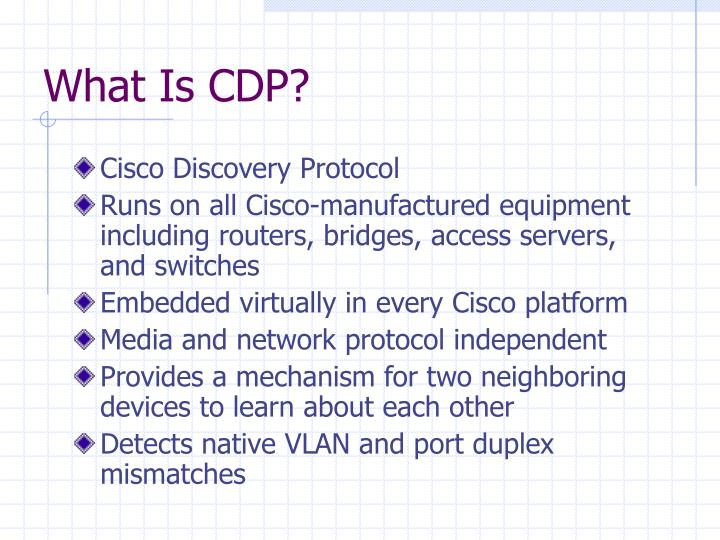 What Is CDP?

Cisco Discovery Protocol

Runs on all Cisco-manufactured equipment including routers, bridges, access servers, and switches

Embedded virtually in every Cisco platform

Media and network protocol independent

Provides a mechanism for two neighboring devices to learn about each other

Detects native VLAN and port duplex mismatches